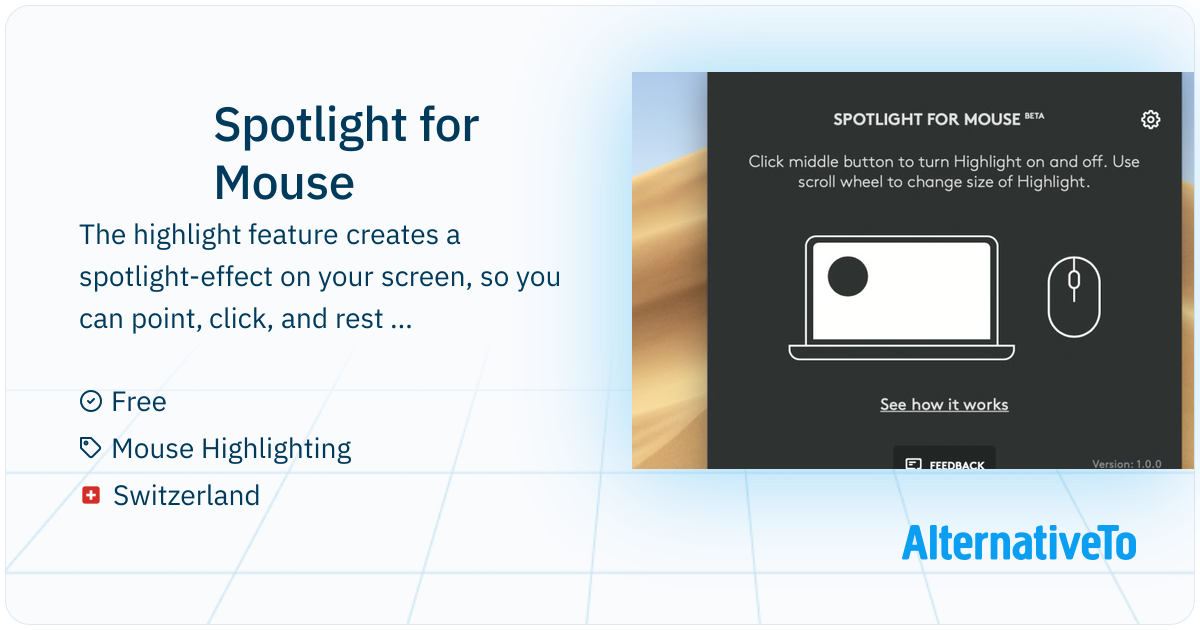 Spotlight for Mouse

The highlight feature creates a spotlight-effect on your screen, so you can point, click, and rest ...

Free

Mouse Highlighting

Switzerland

SPOTLIGHT FOR MOUSE BETA

Click middle button to turn Highlight on and off. Use scroll wheel to change size of Highlight.

See how it works

FEEDBACK

Version: 1.0.0

AlternativeTo